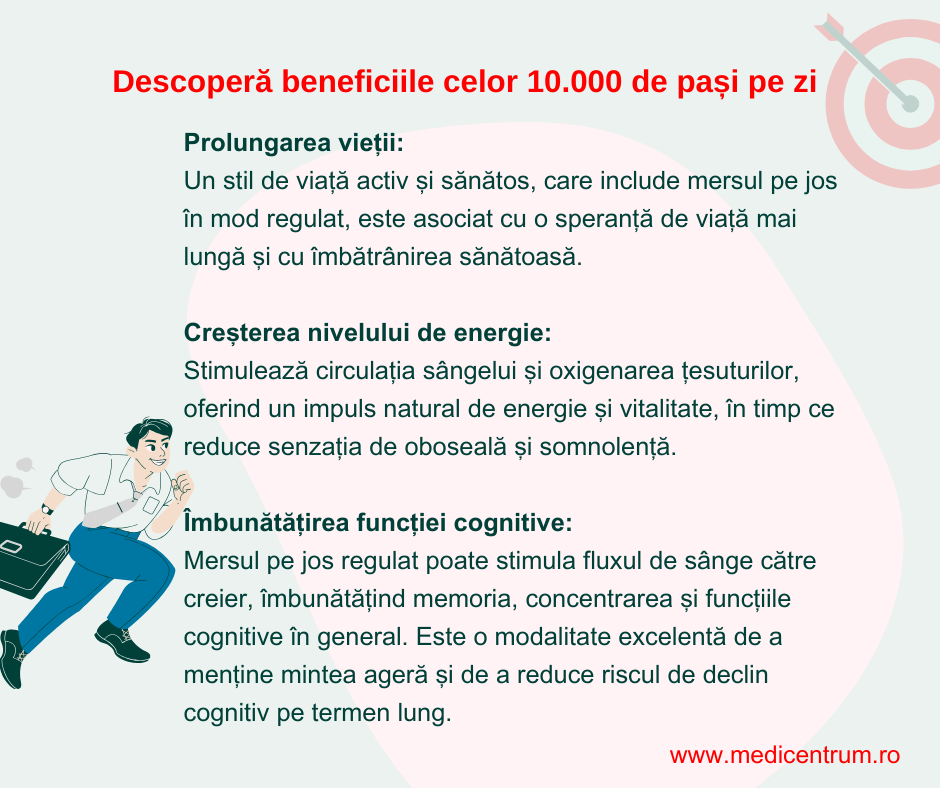 Descoperă beneficiile celor 10.000 de pași pe zi

Prolungarea vieții:
Un stil de viață activ și sănătos, care include mersul pe jos în mod regulat, este asociat cu o speranță de viață mai lungă și cu îmbătrânirea sănătoasă.

Creșterea nivelului de energie:
Stimulează circulația sângelui și oxigenarea țesuturilor, oferind un impuls natural de energie și vitalitate, în timp ce reduce senzația de oboseală și somnolență.

Îmbunătățirea funcției cognitive:
Mersul pe jos regulat poate stimula fluxul de sânge către creier, îmbunătățind memoria, concentrarea și funcțiile cognitive în general. Este o modalitate excelentă de a menține mintea ageră și de a reduce riscul de declin cognitiv pe termen lung.

www.medicentrum.ro